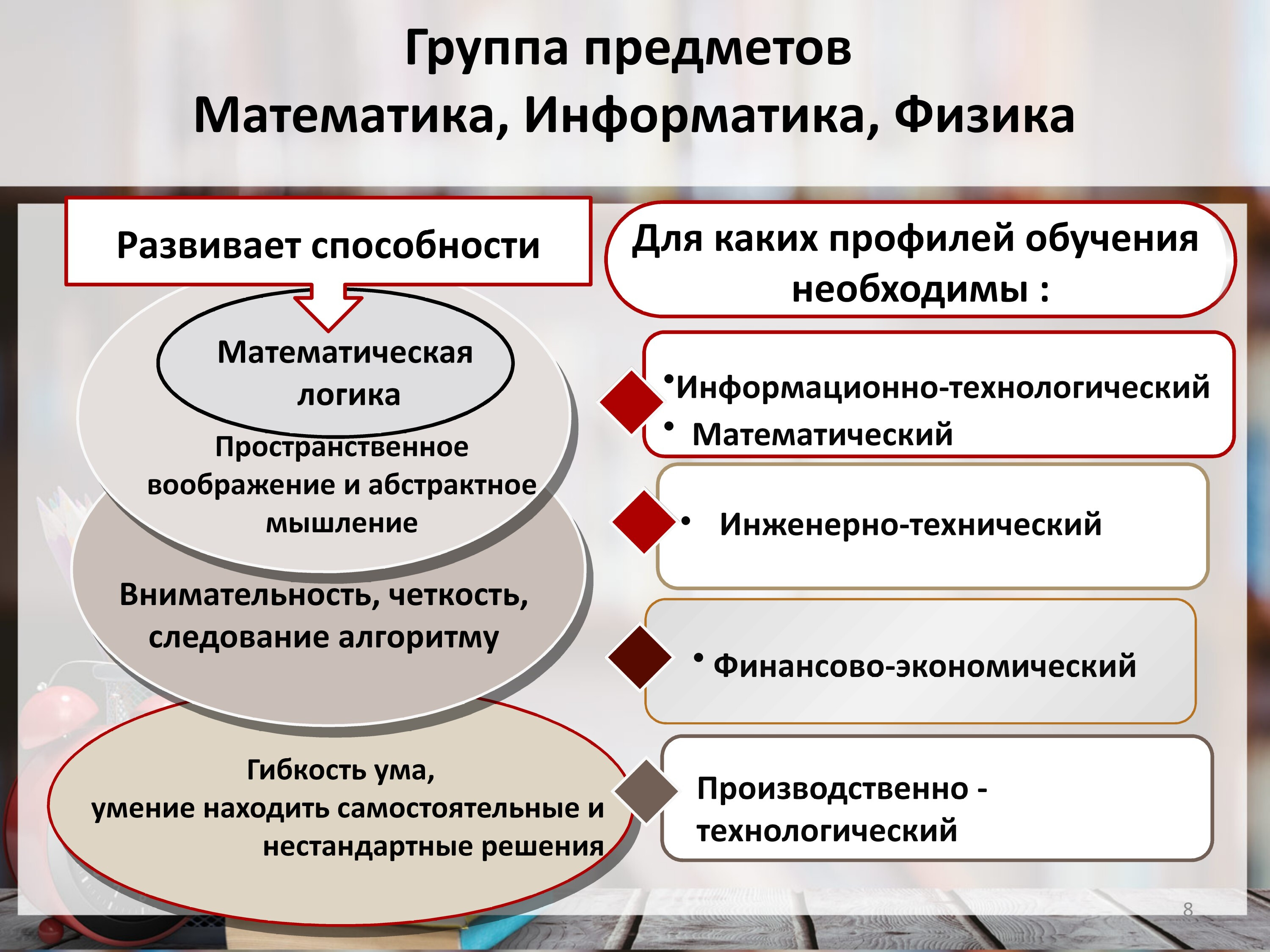 Группа предметов
Математика, Информатика, Физика

Развивает способности

Математическая логика

Пространственное воображение и абстрактное мышление

Внимательность, четкость, следование алгоритму

Гибкость ума,
умение находить самостоятельные и нестандартные решения

Для каких профилей обучения необходимы :

• Информационно-технологический
• Математический

• Инженерно-технический

• Финансово-экономический

Производственно - технологический

8